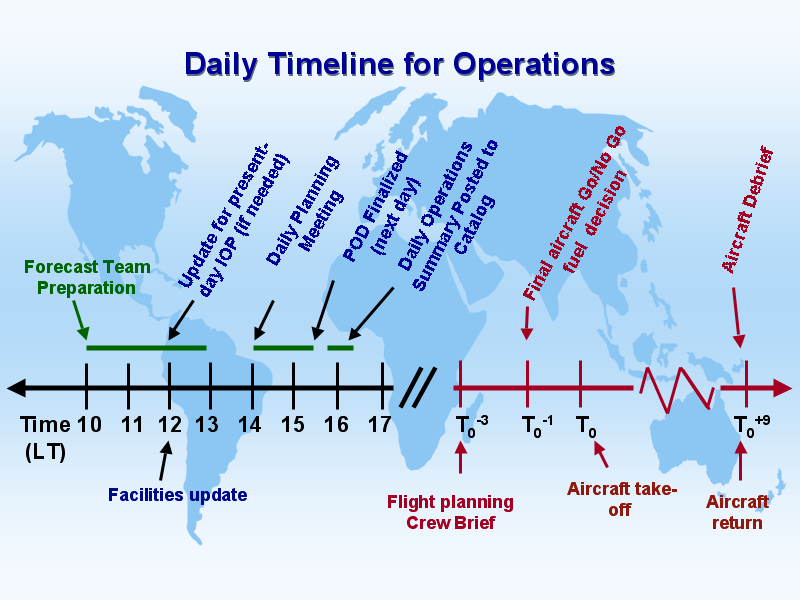 Daily Timeline for Operations

Forecast Team Preparation

Update for present-day IOP (if needed)

Daily Planning Meeting

POD Finalized (next day)

Daily Operations Summary Posted to Catalog

Final aircraft Go/No Go fuel decision

Aircraft Debrief

Time (LT) 10 11 12 13 14 15 16 17

$T_0^{-3}$ $T_0^{-1}$ $T_0$ $T_0^{+9}$

Facilities update

Flight planning Crew Brief

Aircraft take-off

Aircraft return